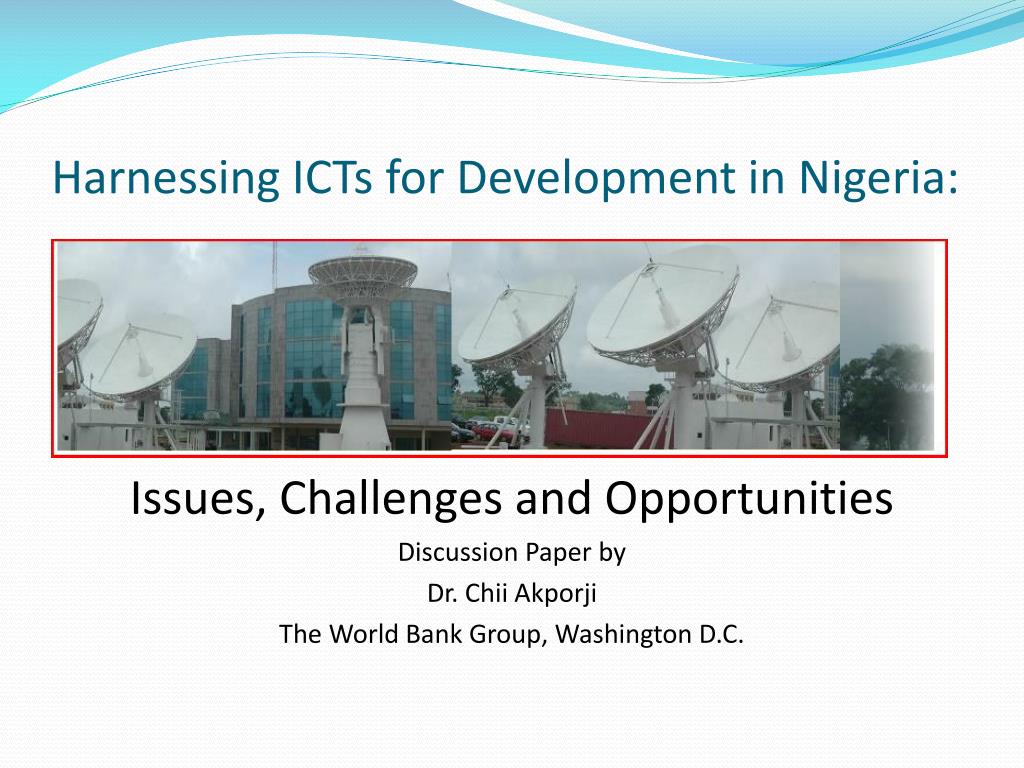 Harnessing ICTs for Development in Nigeria:

Issues, Challenges and Opportunities

Discussion Paper by

Dr. Chii Akporji

The World Bank Group, Washington D.C.